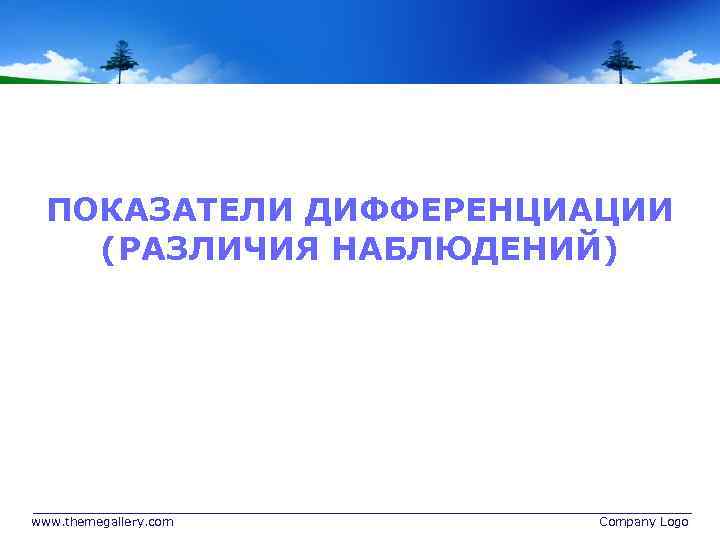 ПОКАЗАТЕЛИ ДИФФЕРЕНЦИАЦИИ (РАЗЛИЧИЯ НАБЛЮДЕНИЙ)

www.themegallery.com

Company Logo